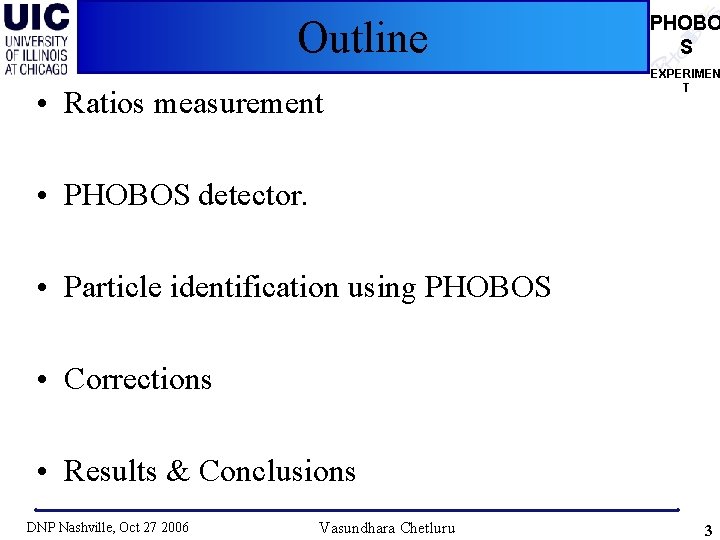 UIC
UNIVERSITY
OF ILLINOIS
AT CHICAGO

Outline

PHOBOS
EXPERIMENT

• Ratios measurement

• PHOBOS detector.

• Particle identification using PHOBOS

• Corrections

• Results & Conclusions

DNP Nashville, Oct 27 2006 Vasundhara Chetluru 3